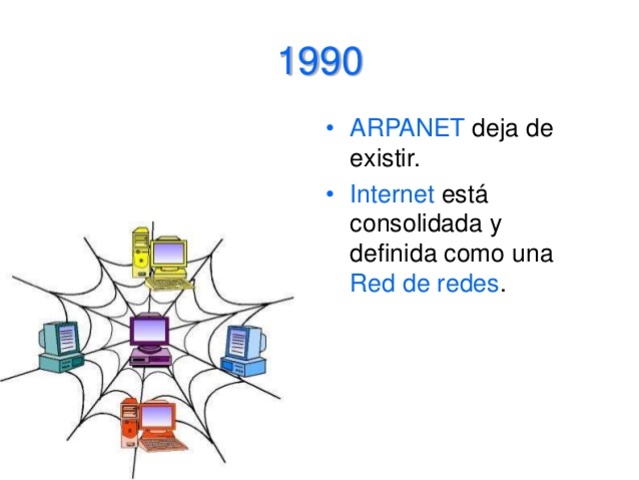 1990

• ARPANET deja de existir.
• Internet está consolidada y definida como una Red de redes.